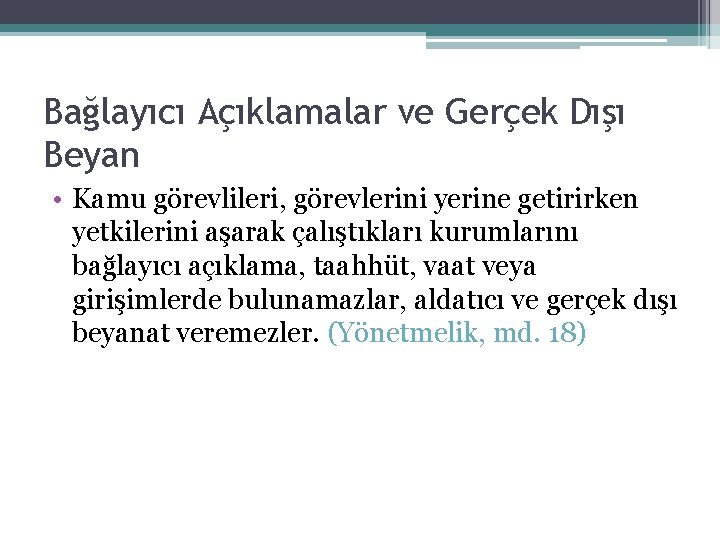 Bağlayıcı Açıklamalar ve Gerçek Dışı Beyan

• Kamu görevlileri, görevlerini yerine getirirken yetkilerini aşarak çalıştıkları kurumlarını bağlayıcı açıklama, taahhüt, vaat veya girişimlerde bulunamazlar, aldatıcı ve gerçek dışı beyanat veremezler. (Yönetmelik, md. 18)